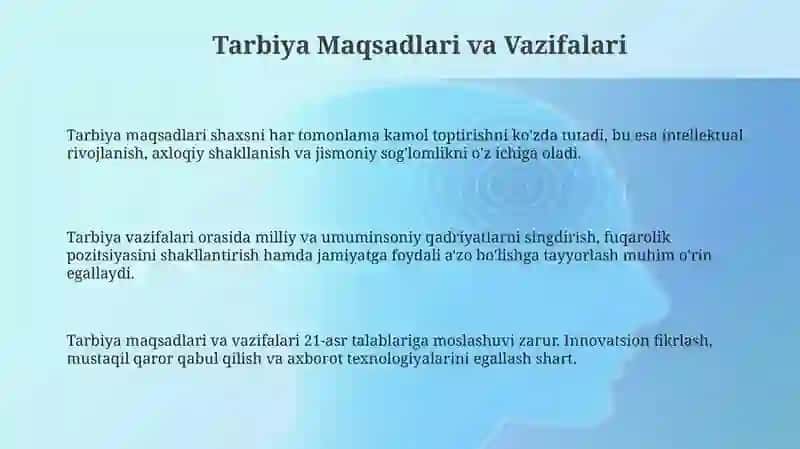 Tarbiya Maqsadlari va Vazifalari

Tarbiya maqsadlari shaxsni har tomonlama kamol toptirishni ko'zda tutadi, bu esa intellektual rivojlanish, axloqiy shakllanish va jismoniy sog'lomlikni o'z ichiga oladi.

Tarbiya vazifalari orasida milliy va umuminsoniy qadriyatlarni singdirish, fuqarolik pozitsiyasini shakllantirish hamda jamiyatga foydali a'zo bo'lishga tayyorlash muhim o'rin egallaydi.

Tarbiya maqsadlari va vazifalari 21-asr talablariga moslashuvi zarur. Innovatsion fikrlash, mustaqil qaror qabul qilish va axborot texnologiyalarini egallash shart.